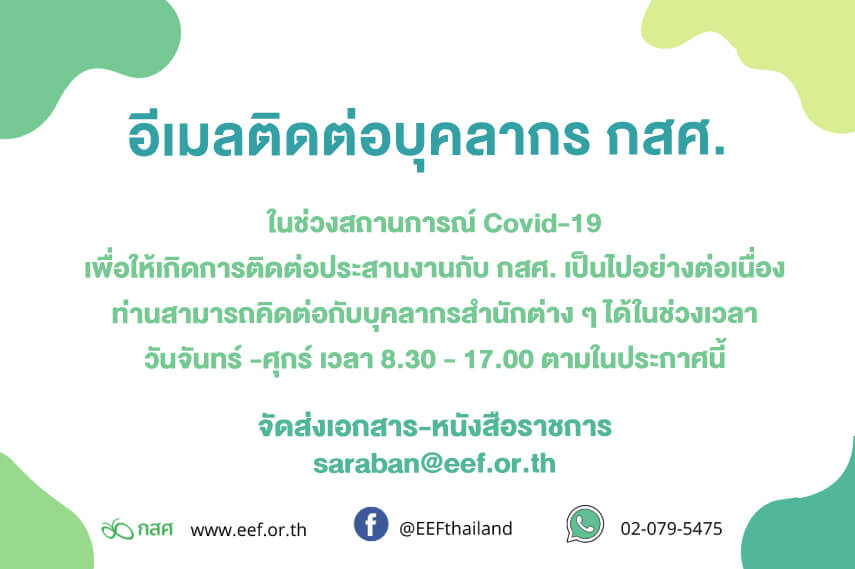 อีเมลติดต่อบุคลากร กสศ.

ในช่วงสถานการณ์ Covid-19
เพื่อให้เกิดการติดต่อประสานงานกับ กสศ. เป็นไปอย่างต่อเนื่อง
ท่านสามารถคิดต่อกับบุคลากรสำนักต่าง ๆ ได้ในช่วงเวลา
วันจันทร์ -ศุกร์ เวลา 8.30 - 17.00 ตามในประกาศนี้

จัดส่งเอกสาร-หนังสือราชการ
saraban@eef.or.th

กสศ www.eef.or.th

@EEFthailand

02-079-5475